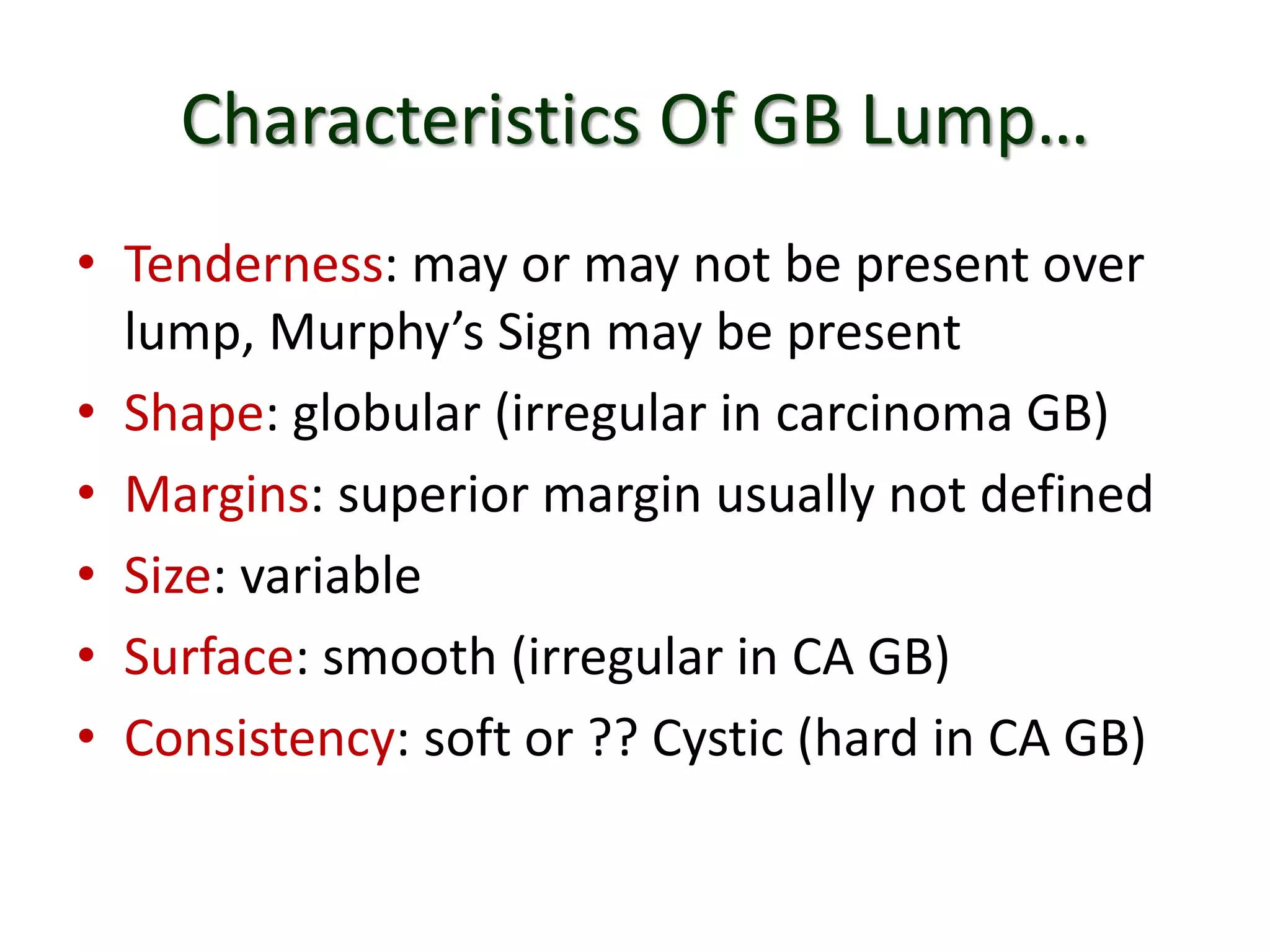 Characteristics Of GB Lump…

• Tenderness: may or may not be present over lump, Murphy’s Sign may be present
• Shape: globular (irregular in carcinoma GB)
• Margins: superior margin usually not defined
• Size: variable
• Surface: smooth (irregular in CA GB)
• Consistency: soft or ?? Cystic (hard in CA GB)